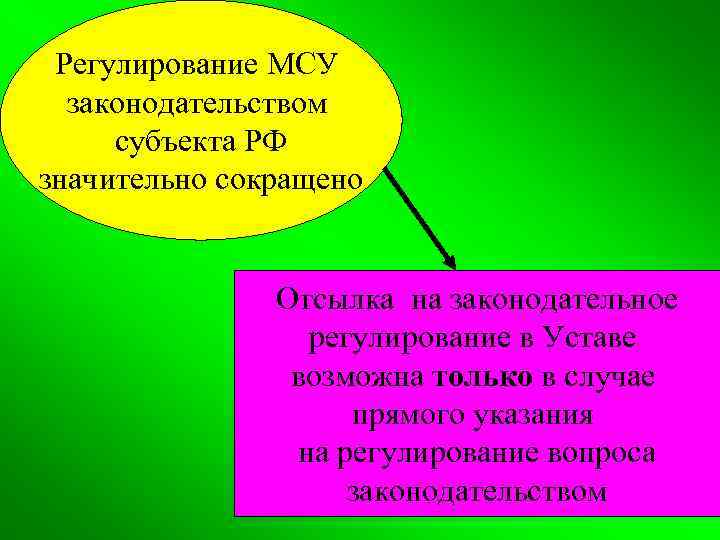 Регулирование МСУ законодательством субъекта РФ значительно сокращено

Отсылка на законодательное регулирование в Уставе возможна только в случае прямого указания на регулирование вопроса законодательством